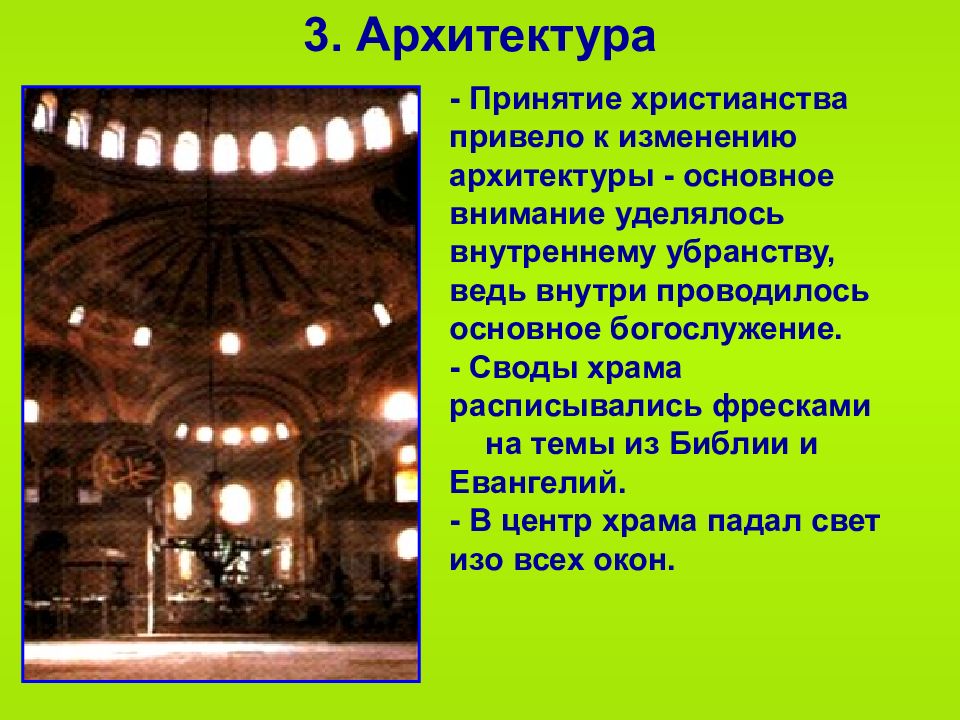 3. Архитектура

- Принятие христианства привело к изменению архитектуры - основное внимание уделялось внутреннему убранству, ведь внутри проводилось основное богослужение.
- Своды храма расписывались фресками на темы из Библии и Евангелий.
- В центр храма падал свет изо всех окон.